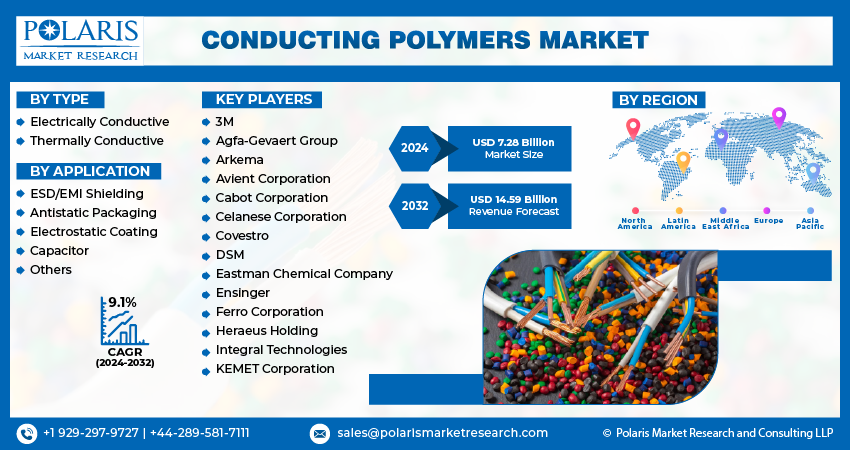 POLARIS
MARKET RESEARCH

CONDUCTING POLYMERS MARKET

BY TYPE
Electrically Conductive
Thermally Conductive

BY APPLICATION
ESD/EMI Shielding
Antistatic Packaging
Electrostatic Coating
Capacitor
Others

9.1%
CAGR
(2024-2032)

KEY PLAYERS
3M
Agfa-Gevaert Group
Arkema
Avient Corporation
Cabot Corporation
Celanese Corporation
Covestro
DSM
Eastman Chemical Company
Ensinger
Ferro Corporation
Heraeus Holding
Integral Technologies
KEMET Corporation

2024
USD 7.28 Billion
Market Size

2032
USD 14.59 Billion
Revenue Forecast

BY REGION
North America
Latin America
Middle East Africa
Europe
Asia Pacific

+1 929-297-9727 | +44-289-581-7111
sales@polarismarketresearch.com
© Polaris Market Research and Consulting LLP